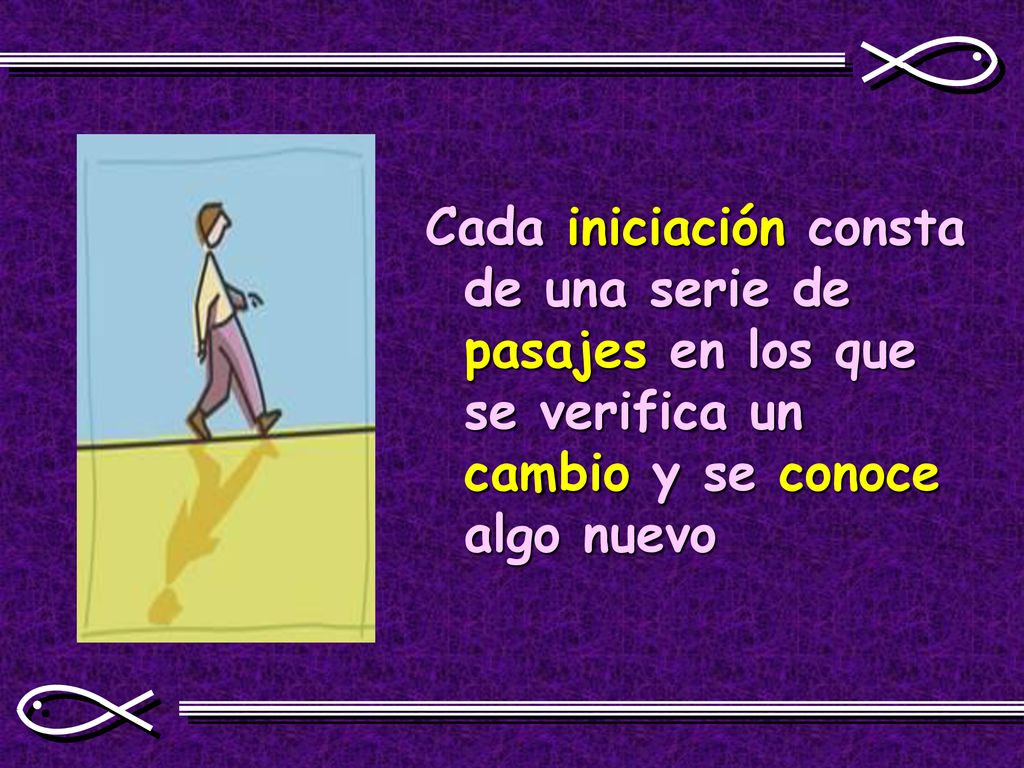 Cada iniciación consta de una serie de pasajes en los que se verifica un cambio y se conoce algo nuevo